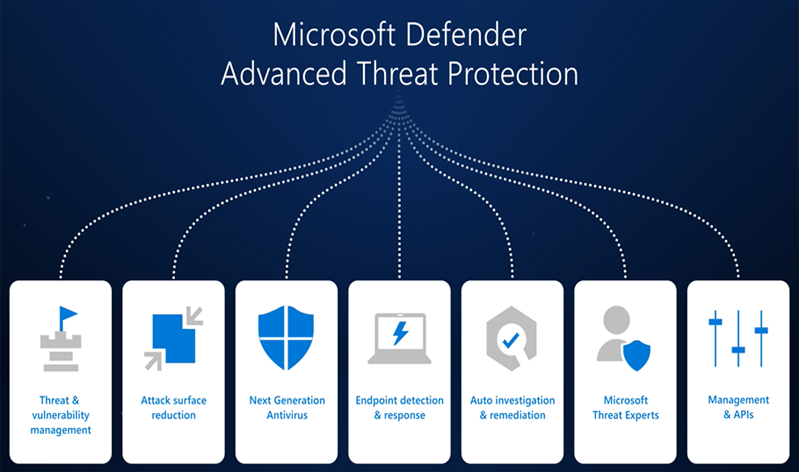 Microsoft Defender
Advanced Threat Protection

Threat & vulnerability management

Attack surface reduction

Next Generation Antivirus

Endpoint detection & response

Auto investigation & remediation

Microsoft Threat Experts

Management & APIs